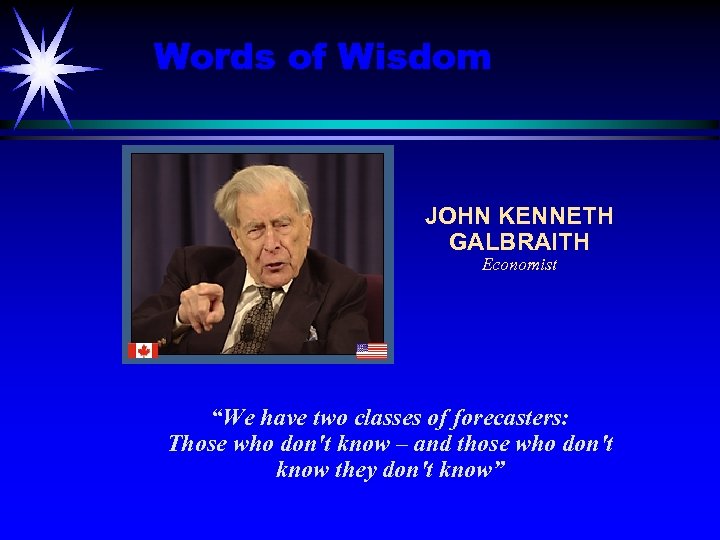 Words of Wisdom

JOHN KENNETH GALBRAITH
Economist

“We have two classes of forecasters: Those who don't know – and those who don't know they don't know”